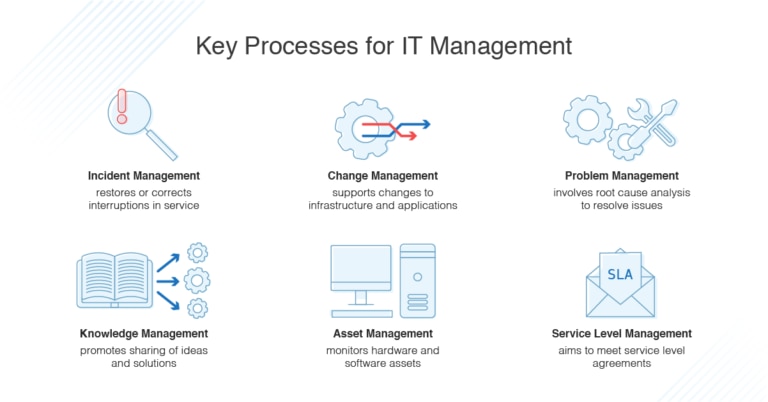 Key Processes for IT Management

Incident Management
restores or corrects interruptions in service

Change Management
supports changes to infrastructure and applications

Problem Management
involves root cause analysis to resolve issues

Knowledge Management
promotes sharing of ideas and solutions

Asset Management
monitors hardware and software assets

SLA

Service Level Management
aims to meet service level agreements